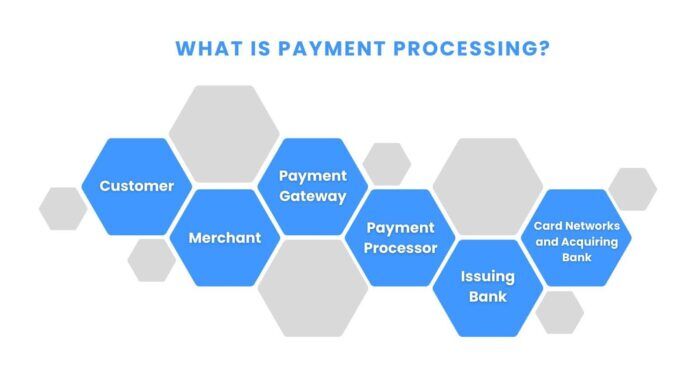 WHAT IS PAYMENT PROCESSING?

Customer

Merchant

Payment Gateway

Payment Processor

Issuing Bank

Card Networks and Acquiring Bank